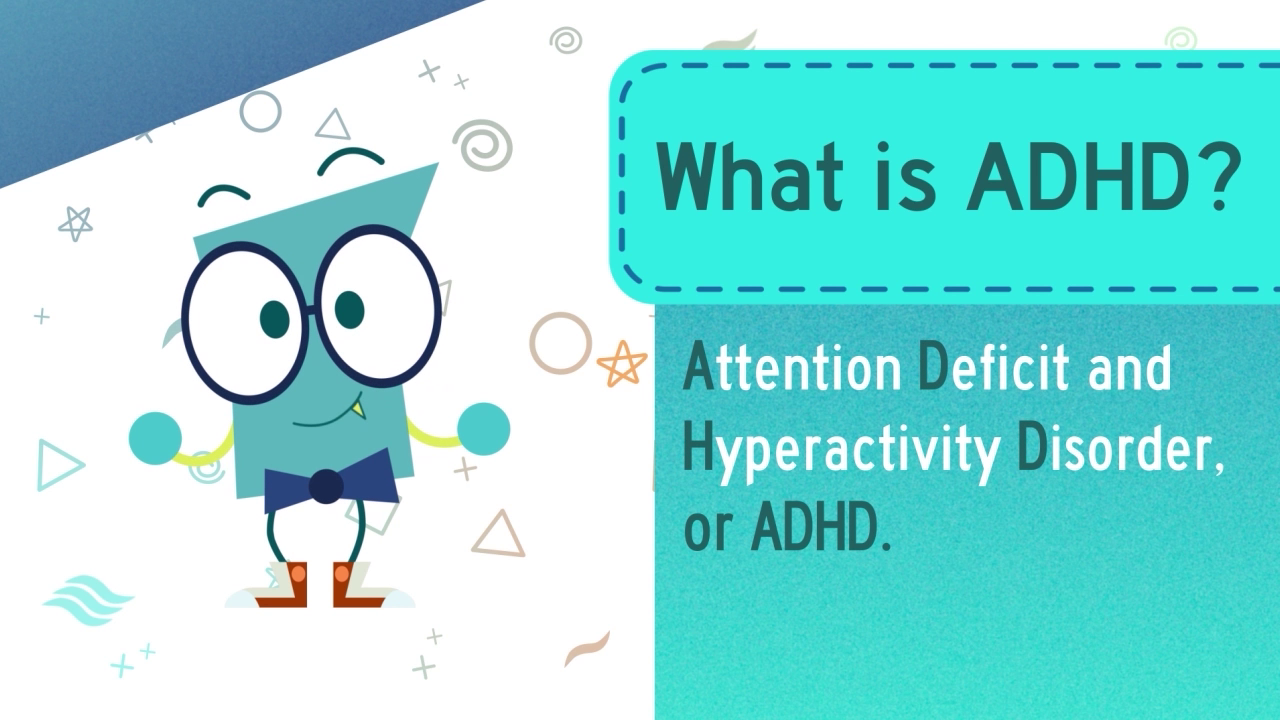 What is ADHD?

Attention Deficit and Hyperactivity Disorder, or ADHD.